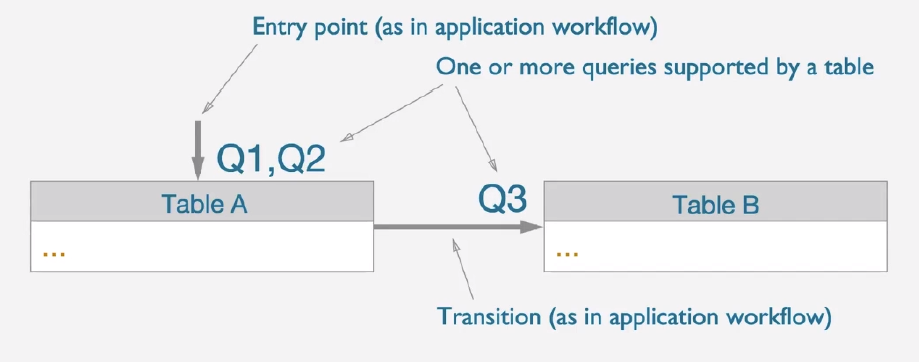 Entry point (as in application workflow)

One or more queries supported by a table

Q1,Q2

Table A

...

Q3

Table B

...

Transition (as in application workflow)